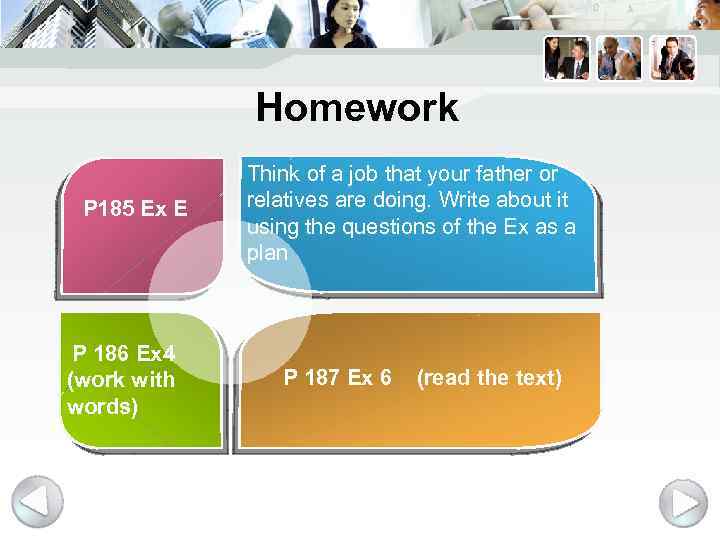 Homework

P185 Ex E

Think of a job that your father or relatives are doing. Write about it using the questions of the Ex as a plan

P 186 Ex4 (work with words)

P 187 Ex 6 (read the text)